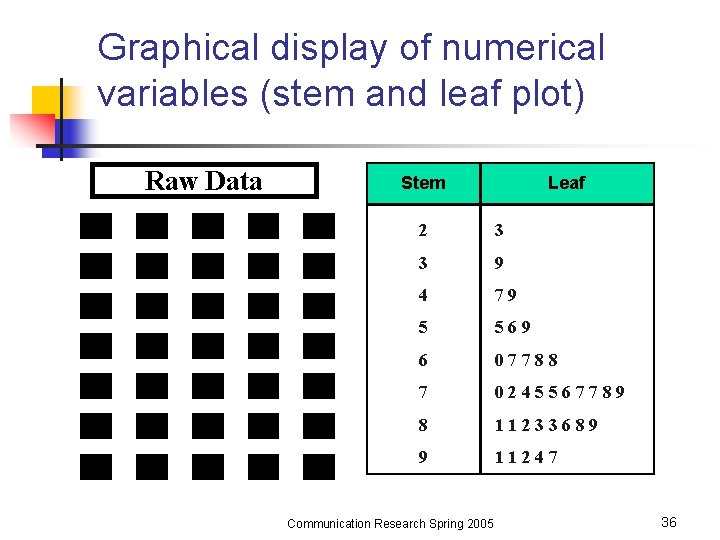 Graphical display of numerical variables (stem and leaf plot)

Raw Data

| Stem | Leaf |
|---|---|
| 2 | 3 |
| 3 | 9 |
| 4 | 7 9 |
| 5 | 5 6 9 |
| 6 | 0 7 7 8 8 |
| 7 | 0 2 4 5 5 6 7 7 8 9 |
| 8 | 1 1 2 3 3 6 8 9 |
| 9 | 1 1 2 4 7 |

Communication Research Spring 2005

36